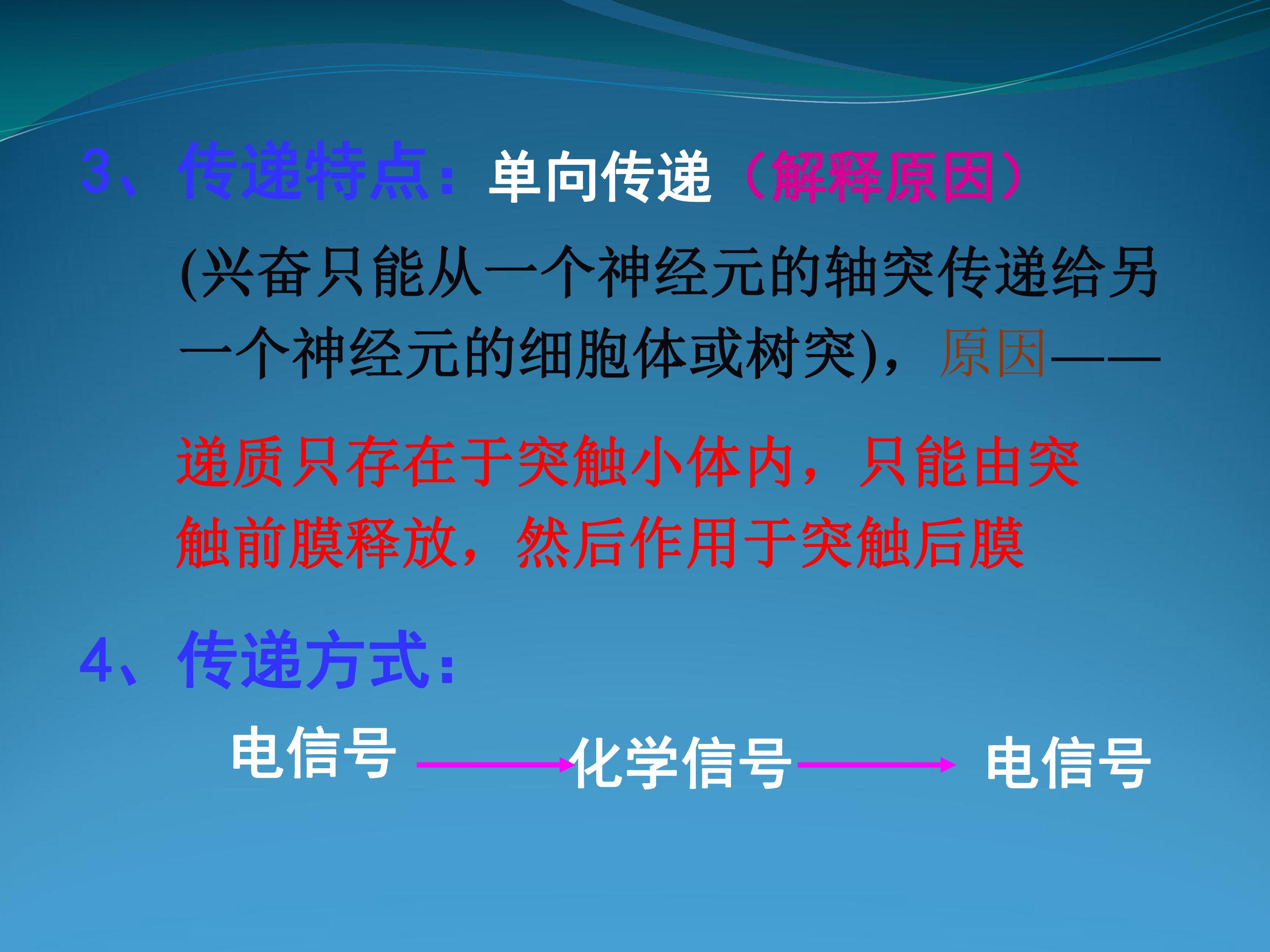 3、传递特点：单向传递（解释原因）

(兴奋只能从一个神经元的轴突传递给另一个神经元的细胞体或树突)，原因——

递质只存在于突触小体内，只能由突触前膜释放，然后作用于突触后膜

4、传递方式：

电信号 → 化学信号 → 电信号